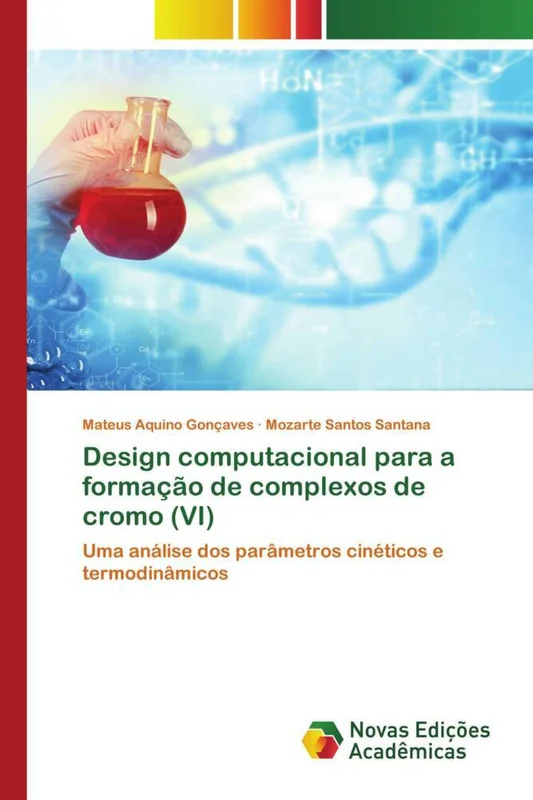 Mateus Aquino Gonçaves · Mozarte Santos Santana

Design computacional para a formação de complexos de cromo (VI)

Uma análise dos parâmetros cinéticos e termodinâmicos

Novas Edições Acadêmicas